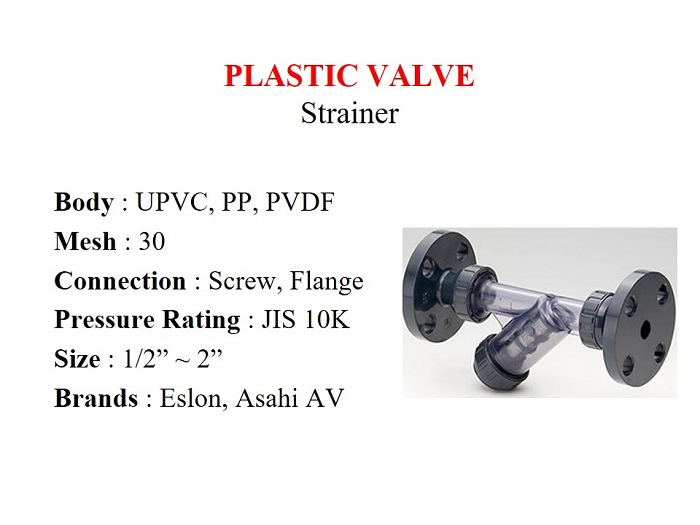 PLASTIC VALVE
Strainer

Body : UPVC, PP, PVDF
Mesh : 30
Connection : Screw, Flange
Pressure Rating : JIS 10K
Size : 1/2” ~ 2”
Brands : Eslon, Asahi AV